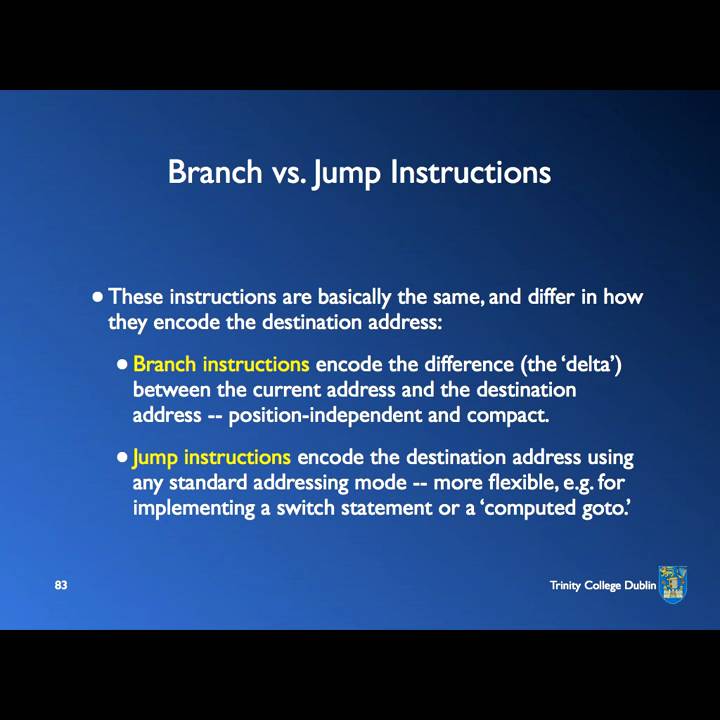 Branch vs. Jump Instructions

• These instructions are basically the same, and differ in how they encode the destination address:

• Branch instructions encode the difference (the 'delta') between the current address and the destination address -- position-independent and compact.

• Jump instructions encode the destination address using any standard addressing mode -- more flexible, e.g. for implementing a switch statement or a 'computed goto.'

83

Trinity College Dublin